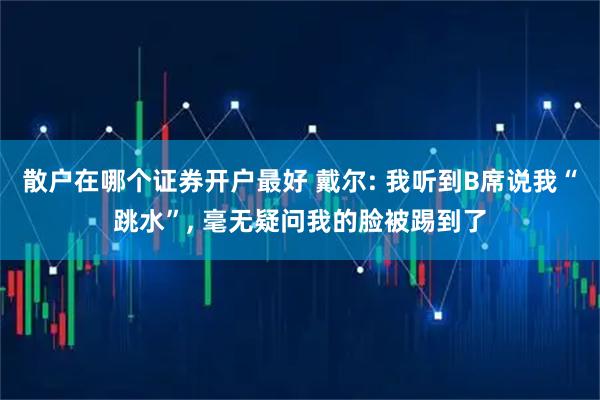 散户在哪个证券开户最好 戴尔: 我听到B席说我“跳水”, 毫无疑问我的脸被踢到了